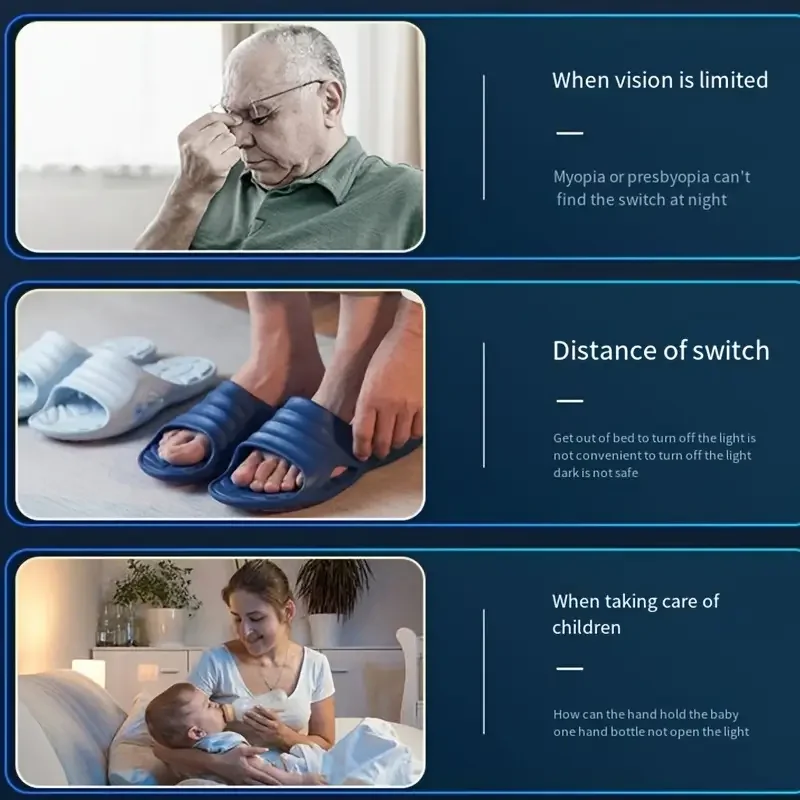 When vision is limited

Myopia or presbyopia can't find the switch at night

Distance of switch

Get out of bed to turn off the light is not convenient to turn off the light dark is not safe

When taking care of children

How can the hand hold the baby one hand bottle not open the light